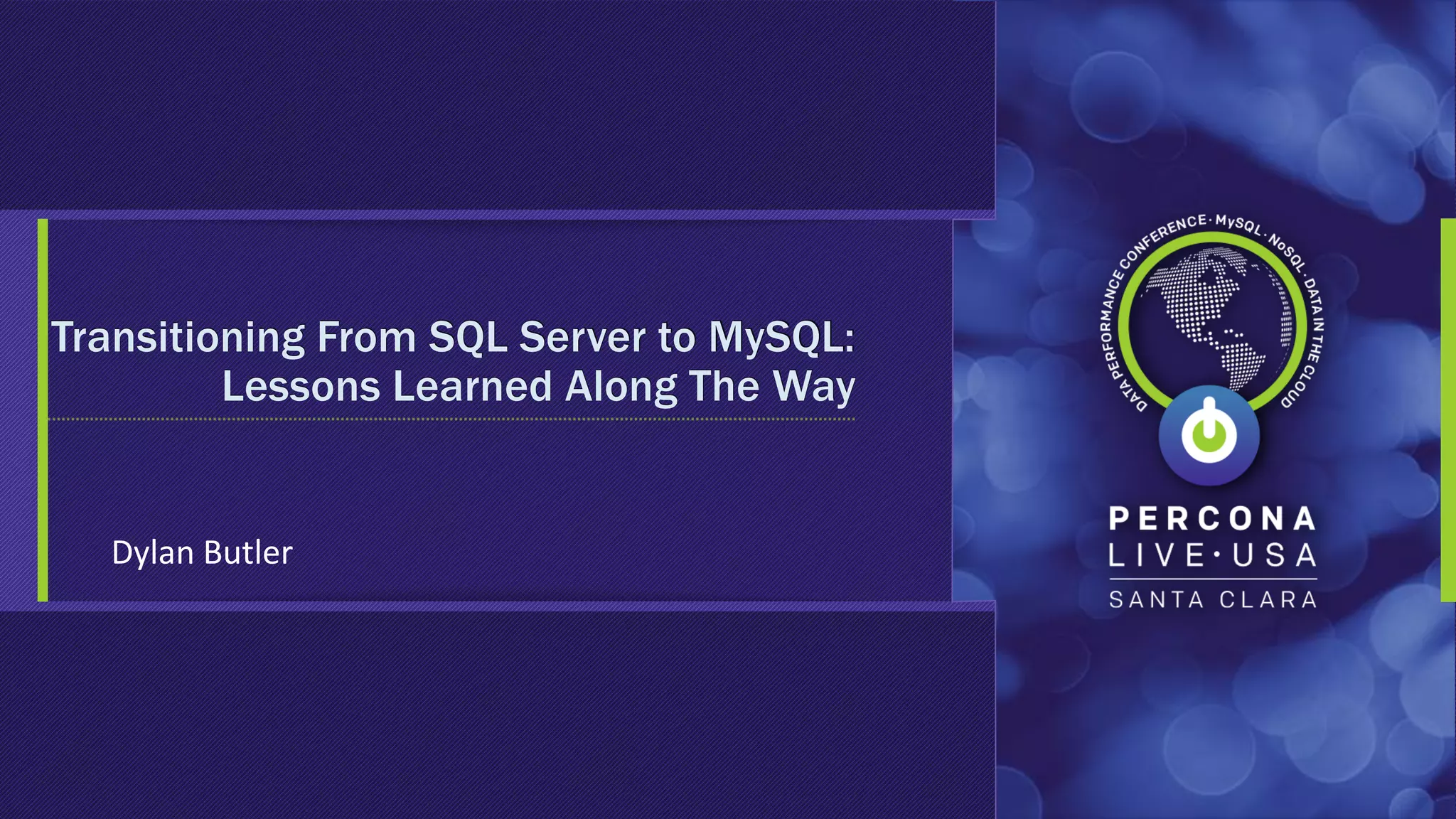 Transitioning From SQL Server to MySQL: Lessons Learned Along The Way

Dylan Butler

DATA PERFORMANCE CONFERENCE · MySQL · NoSQL · DATA IN THE CLOUD

PERCONA
LIVE · USA
SANTA CLARA